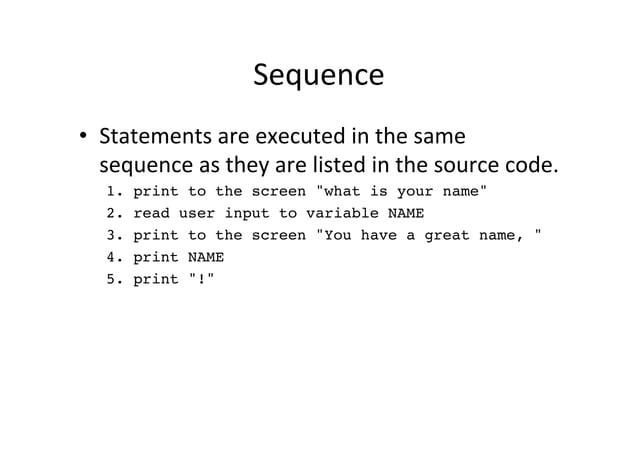 Sequence

• Statements are executed in the same sequence as they are listed in the source code.

1. print to the screen "what is your name"
2. read user input to variable NAME
3. print to the screen "You have a great name, "
4. print NAME
5. print "!"